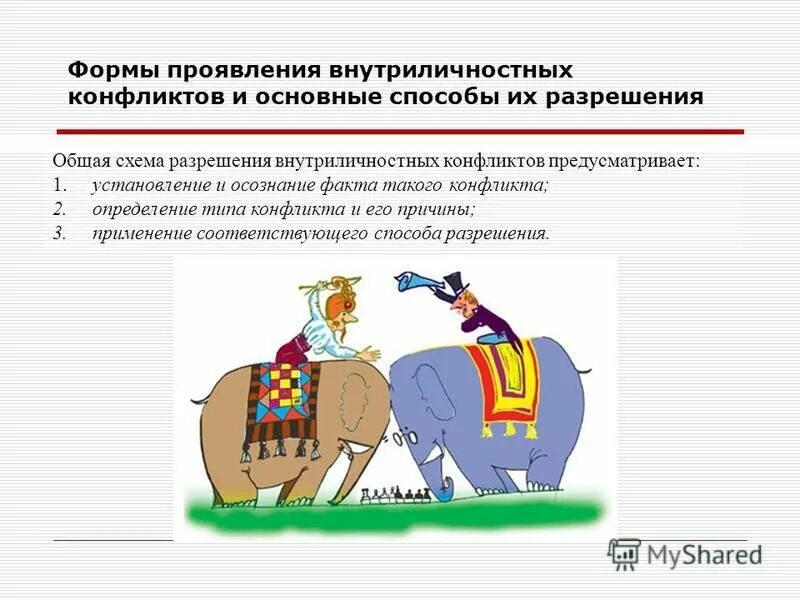 Формы проявления внутриличностных конфликтов и основные способы их разрешения

Общая схема разрешения внутриличностных конфликтов предусматривает:
1. установление и осознание факта такого конфликта;
2. определение типа конфликта и его причины;
3. применение соответствующего способа разрешения.

MyShared